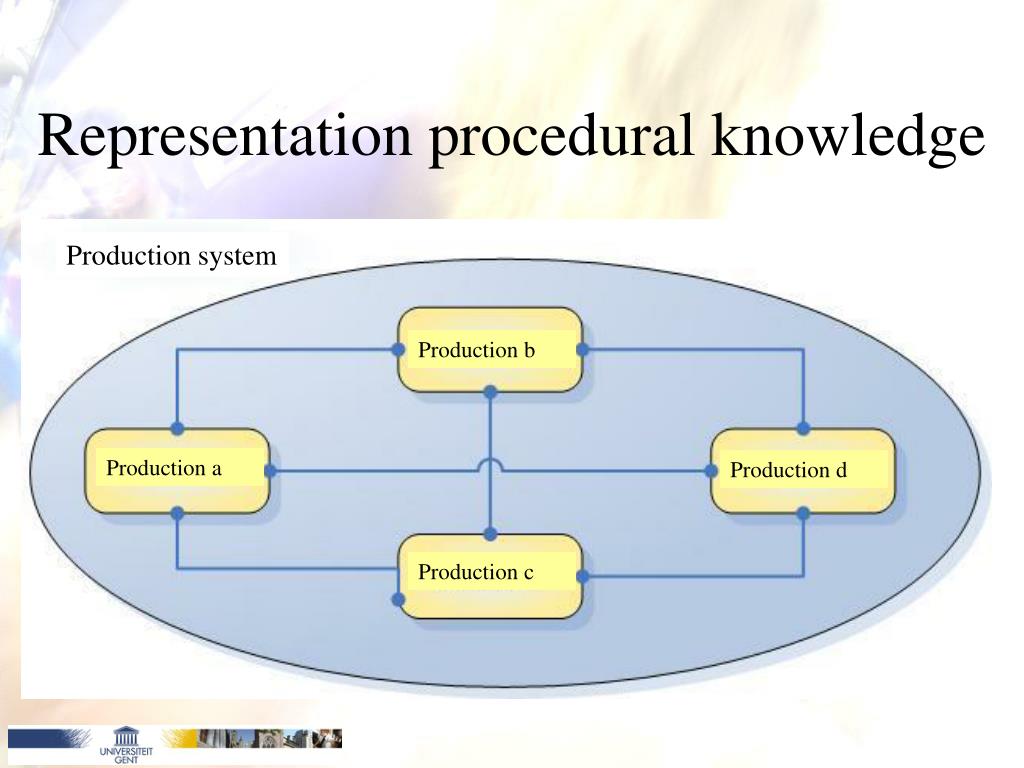 Representation procedural knowledge

Production system

Production b

Production a

Production d

Production c

UNIVERSITEIT GENT